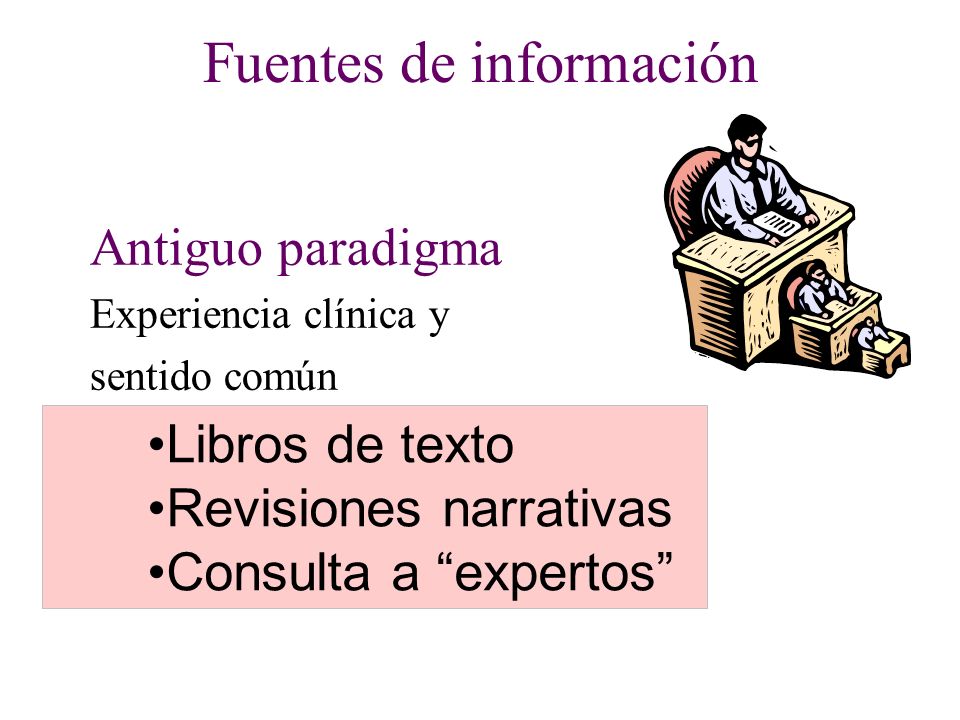 Fuentes de información

Antiguo paradigma

Experiencia clínica y sentido común

•Libros de texto
•Revisiones narrativas
•Consulta a “expertos”